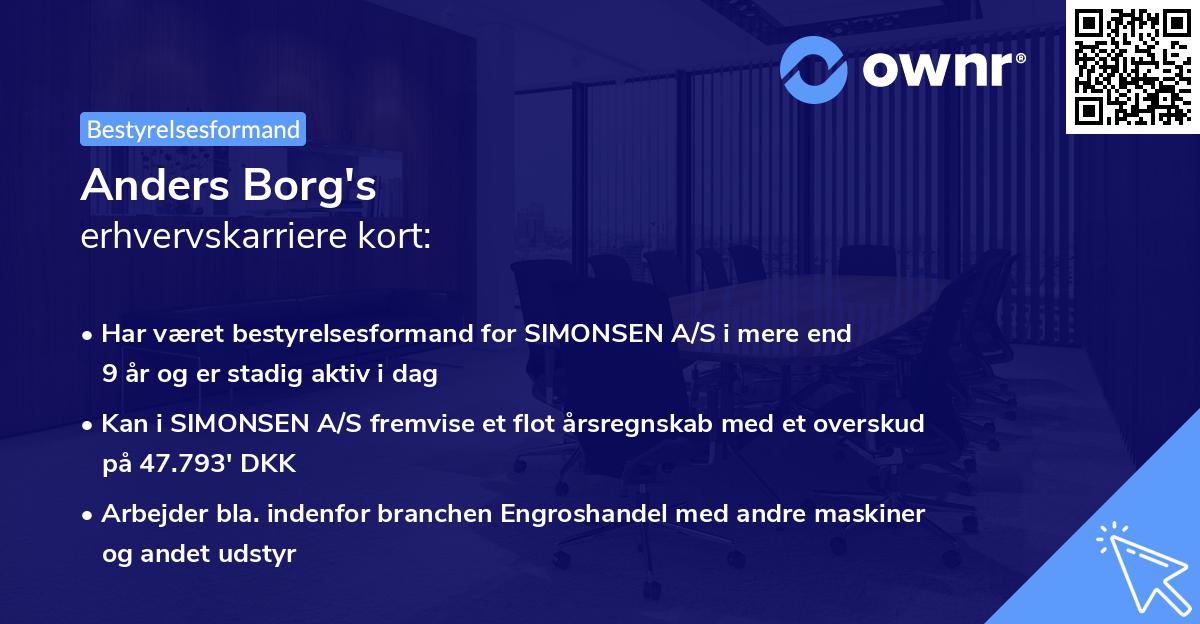 ownr®

Bestyrelsesformand

Anders Borg's
erhvervskarriere kort:

• Har været bestyrelsesformand for SIMONSEN A/S i mere end 9 år og er stadig aktiv i dag
• Kan i SIMONSEN A/S fremvise et flot årsregnskab med et overskud på 47.793' DKK
• Arbejder bla. indenfor branchen Engroshandel med andre maskiner og andet udstyr